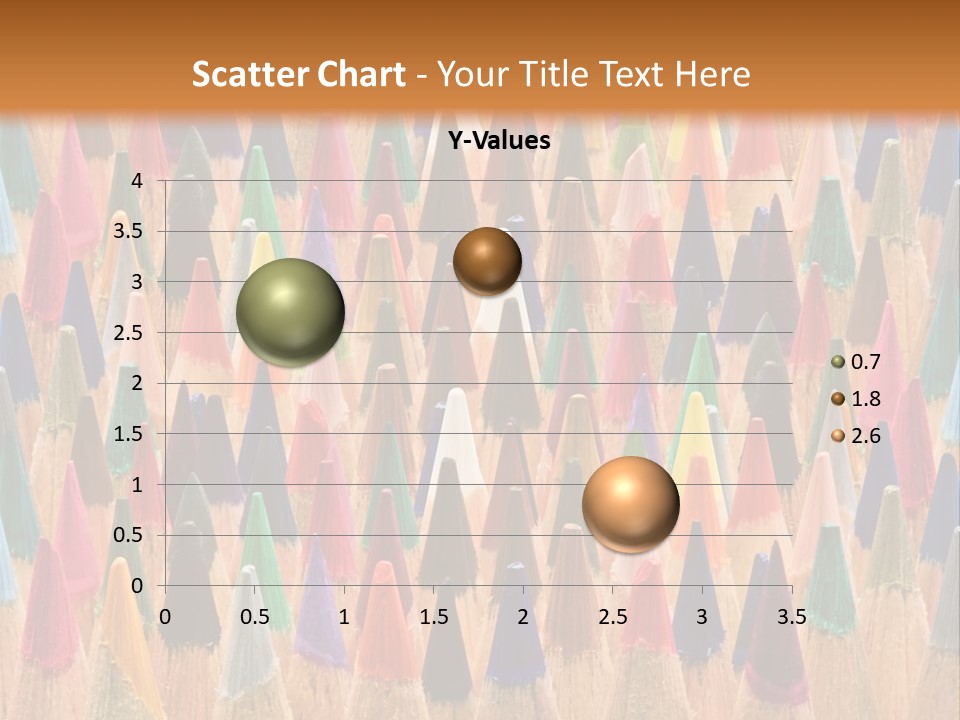 Scatter Chart - Your Title Text Here

Y-Values

4
3.5
3
2.5
2
1.5
1
0.5
0

0 0.5 1 1.5 2 2.5 3 3.5

0.7
1.8
2.6